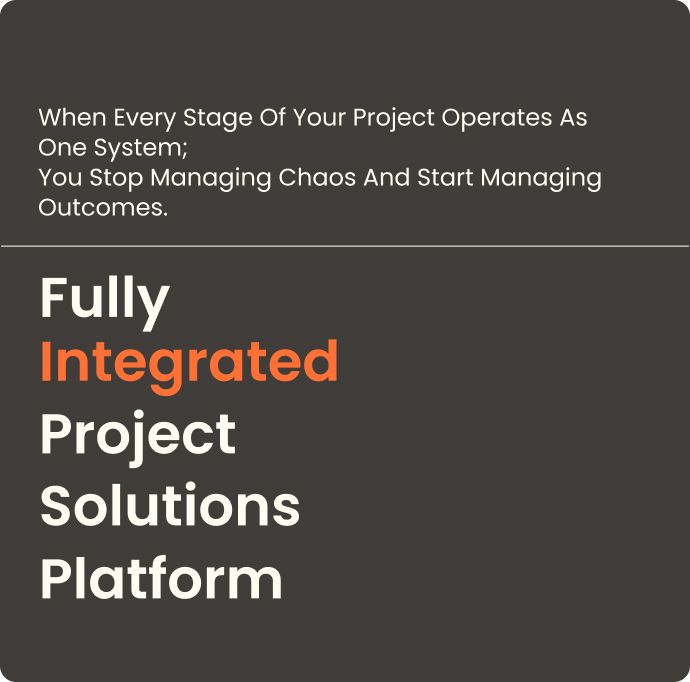 When Every Stage Of Your Project Operates As One System;
You Stop Managing Chaos And Start Managing Outcomes.

Fully
Integrated
Project
Solutions
Platform